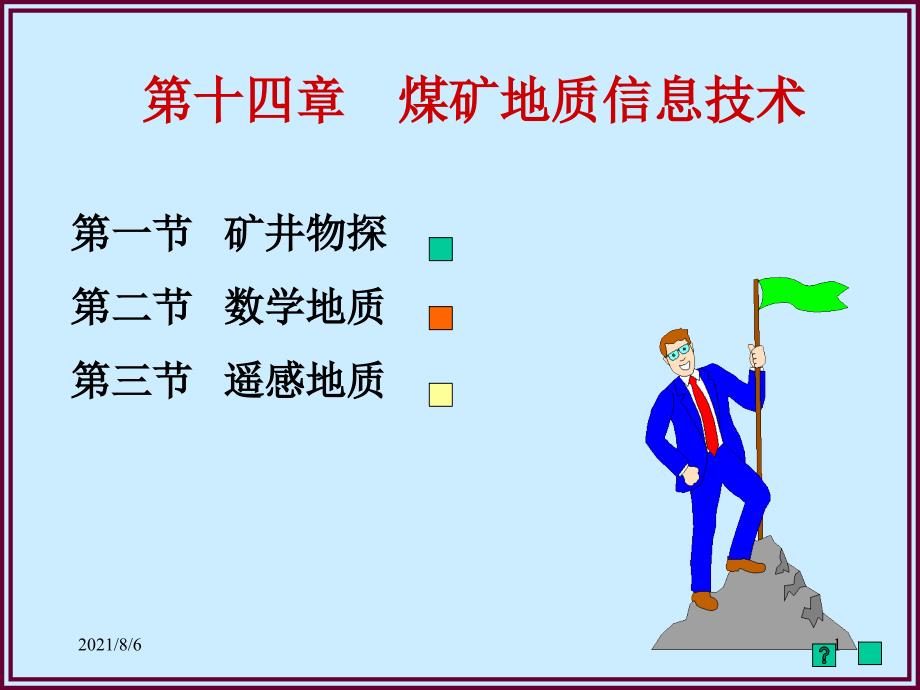 第十四章　煤矿地质信息技术

第一节　矿井物探

第二节　数学地质

第三节　遥感地质

2021/8/6

1

?